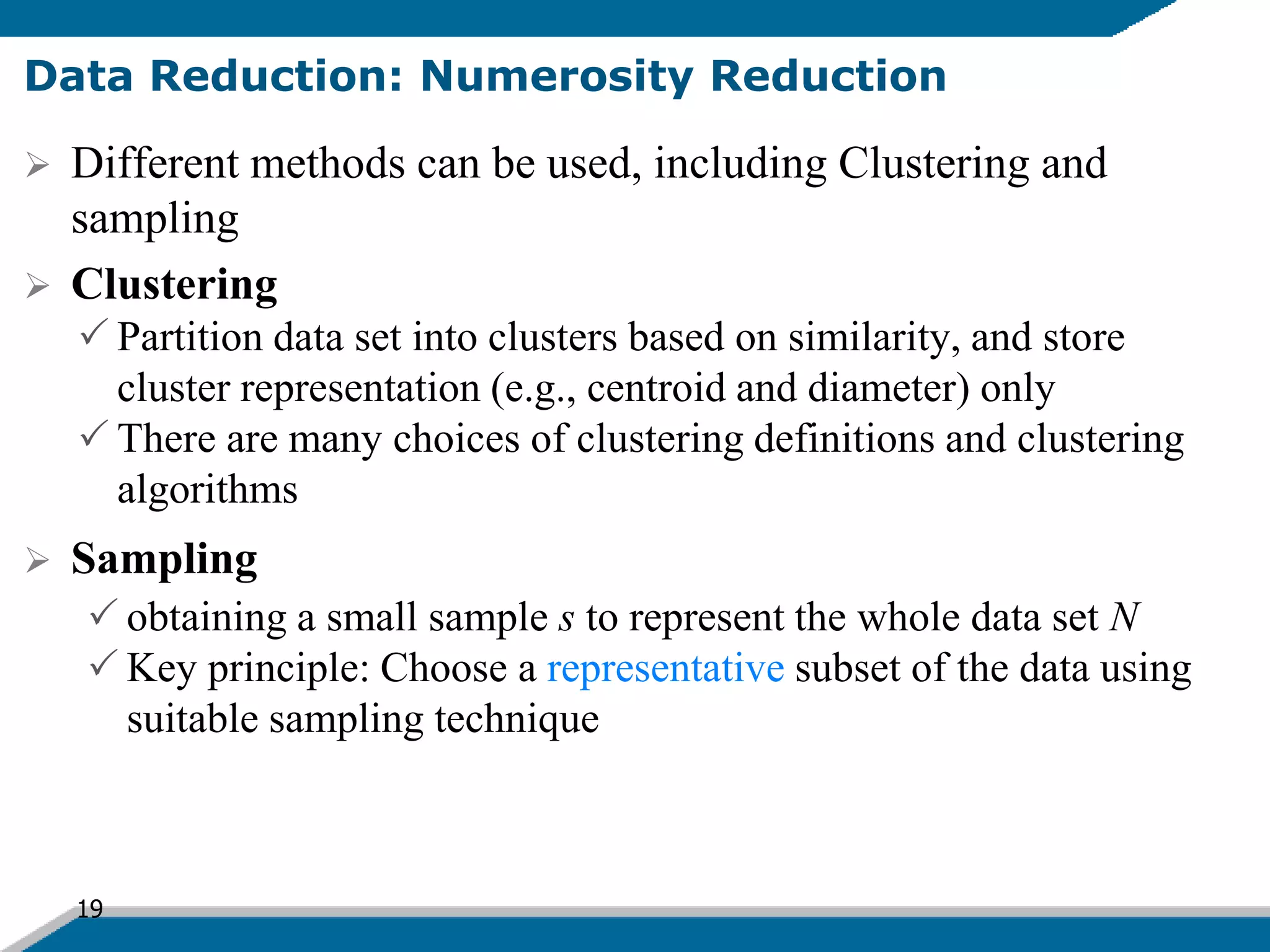 Data Reduction: Numerosity Reduction

➢ Different methods can be used, including Clustering and sampling

➢ Clustering

✓ Partition data set into clusters based on similarity, and store cluster representation (e.g., centroid and diameter) only

✓ There are many choices of clustering definitions and clustering algorithms

➢ Sampling

✓ obtaining a small sample $s$ to represent the whole data set $N$

✓ Key principle: Choose a representative subset of the data using suitable sampling technique

19